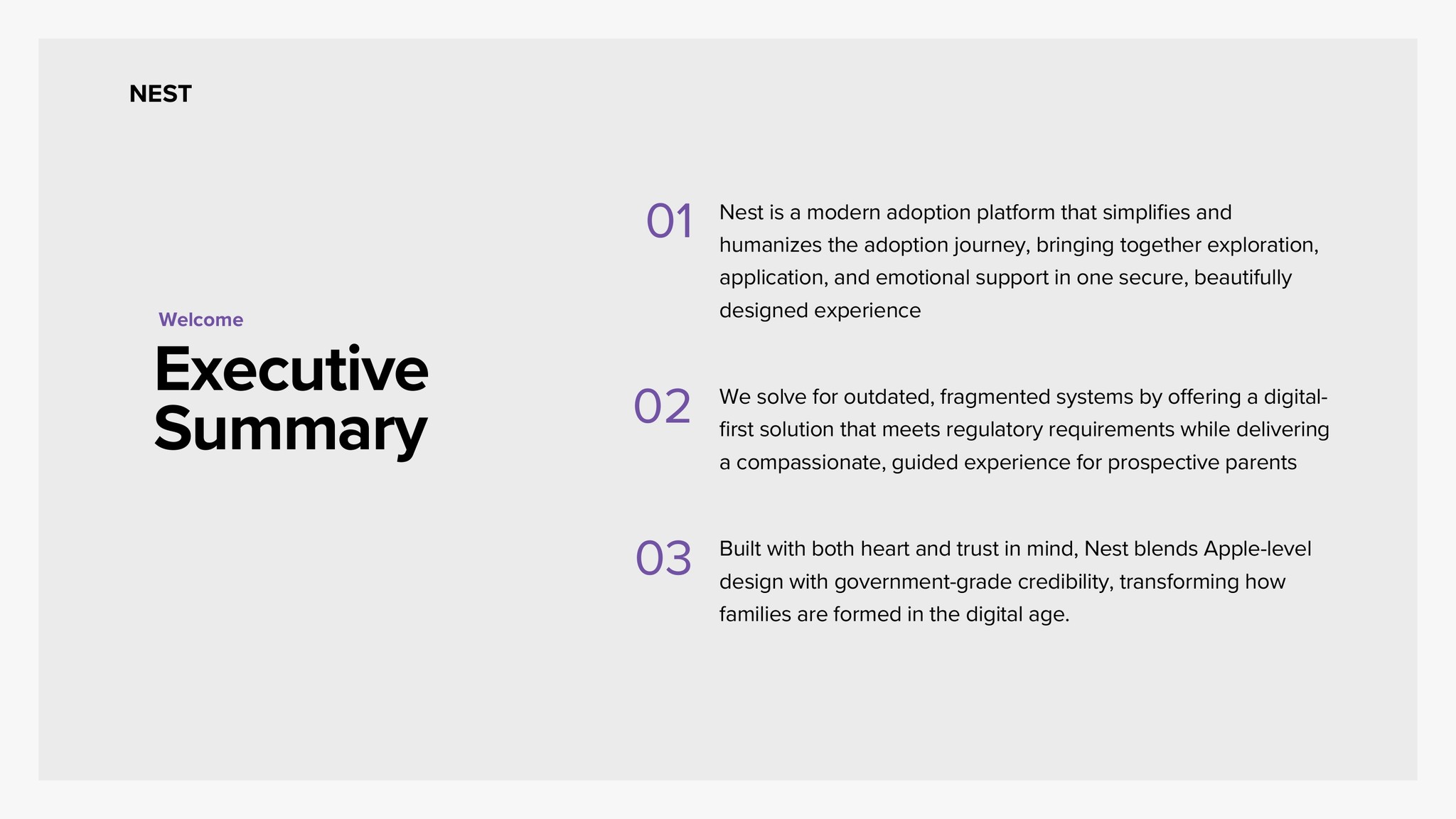 NEST

Welcome

Executive Summary

01 Nest is a modern adoption platform that simplifies and humanizes the adoption journey, bringing together exploration, application, and emotional support in one secure, beautifully designed experience

02 We solve for outdated, fragmented systems by offering a digital-first solution that meets regulatory requirements while delivering a compassionate, guided experience for prospective parents

03 Built with both heart and trust in mind, Nest blends Apple-level design with government-grade credibility, transforming how families are formed in the digital age.